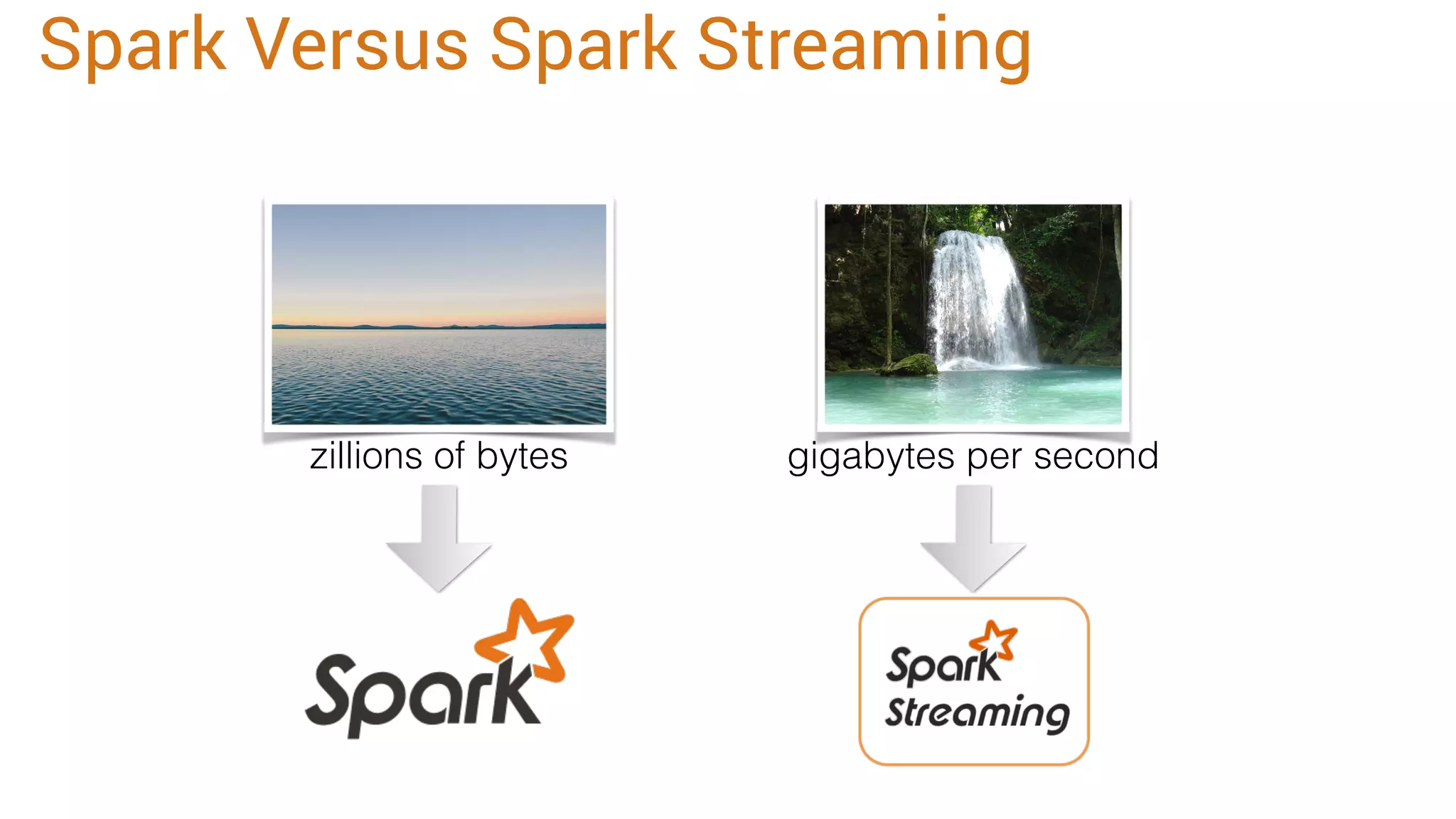 Spark Versus Spark Streaming

zillions of bytes

Spark

gigabytes per second

Spark Streaming